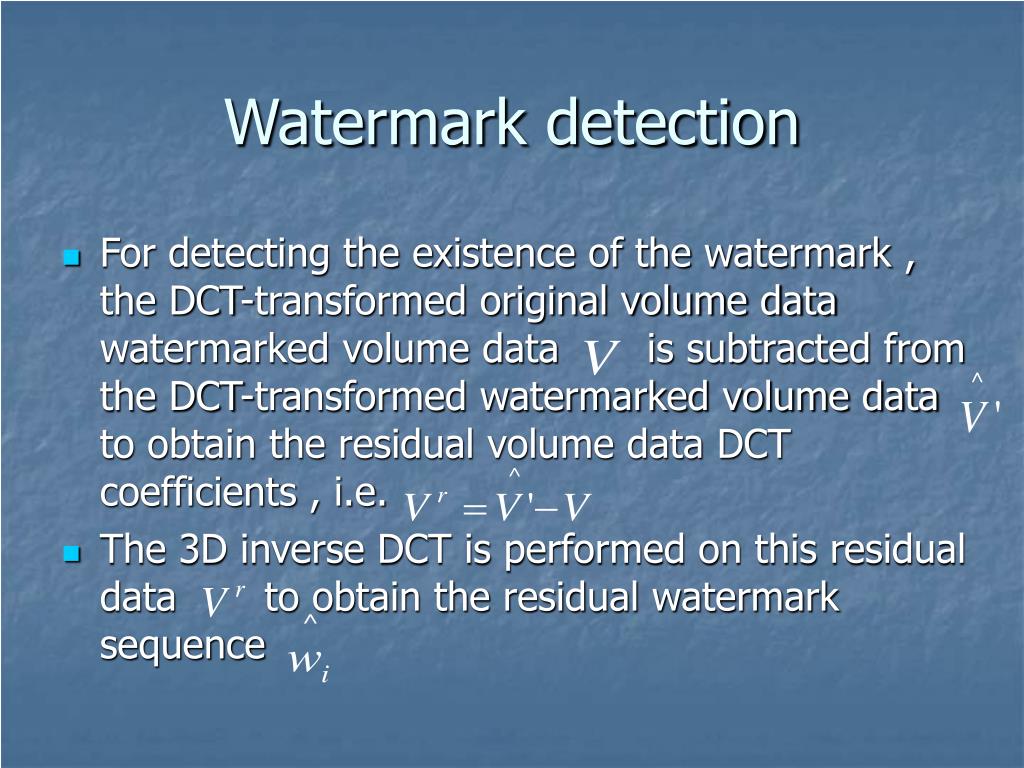 Watermark detection

For detecting the existence of the watermark , the DCT-transformed original volume data watermarked volume data $V$ is subtracted from the DCT-transformed watermarked volume data $\hat{V}'$ to obtain the residual volume data DCT coefficients , i.e. $V^r = \hat{V}' - V$

The 3D inverse DCT is performed on this residual data $V^r$ to obtain the residual watermark sequence $\hat{w}_i$